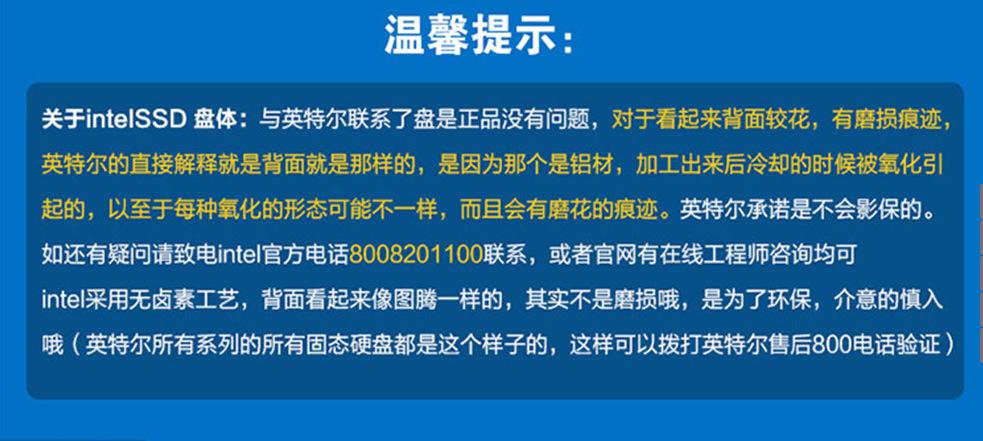 温馨提示:

关于intelSSD 盘体：与英特尔联系了盘是正品没有问题，对于看起来背面较花，有磨损痕迹，英特尔的直接解释就是背面就是那样的，是因为那个是铝材，加工出来后冷却的时候被氧化引起的，以至于每种氧化的形态可能不一样，而且会有磨花的痕迹。英特尔承诺是不会影保的。如还有疑问请致电intel官方电话8008201100联系，或者官网有在线工程师咨询均可
intel采用无卤素工艺，背面看起来像图腾一样的，其实不是磨损哦，是为了环保，介意的慎入哦（英特尔所有系列的所有固态硬盘都是这个样子的，这样可以拨打英特尔售后800电话验证）